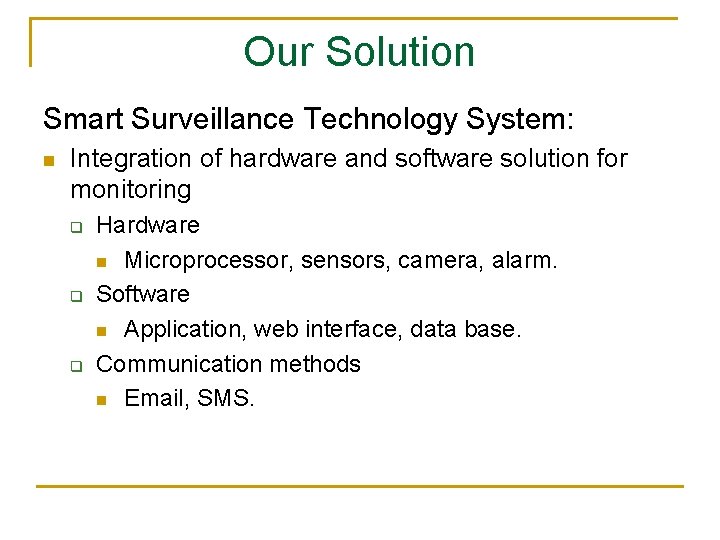 Our Solution

Smart Surveillance Technology System:

- Integration of hardware and software solution for monitoring
  - Hardware
    - Microprocessor, sensors, camera, alarm.
  - Software
    - Application, web interface, data base.
  - Communication methods
    - Email, SMS.